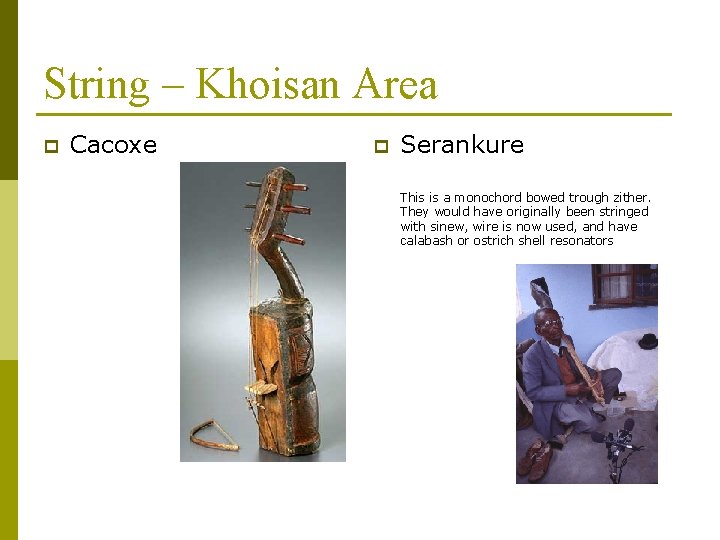 String – Khoisan Area

Cacoxe

Serankure

This is a monochord bowed trough zither. They would have originally been stringed with sinew, wire is now used, and have calabash or ostrich shell resonators